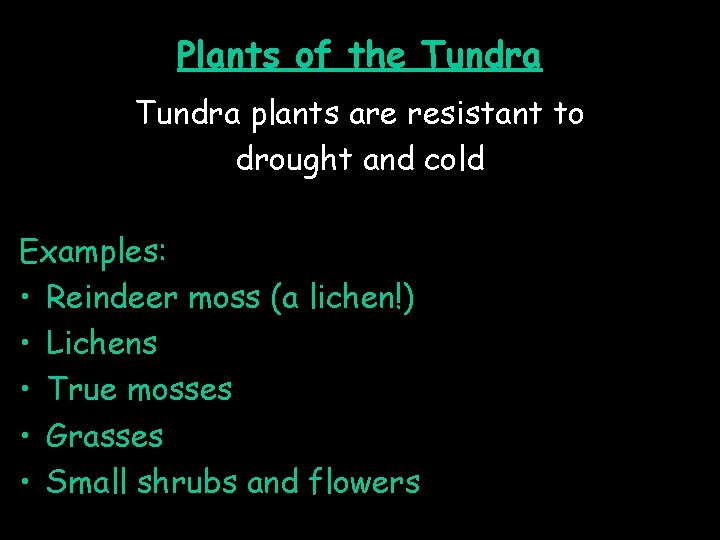 Plants of the Tundra

Tundra plants are resistant to drought and cold

Examples:
• Reindeer moss (a lichen!)
• Lichens
• True mosses
• Grasses
• Small shrubs and flowers